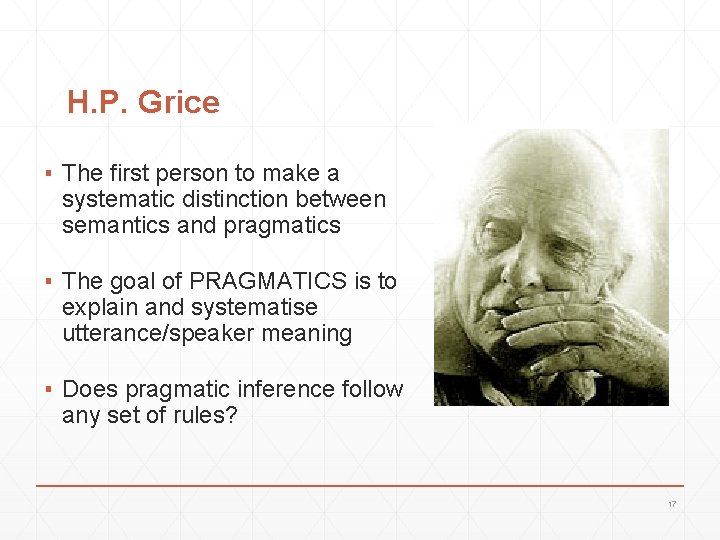 H.P. Grice

▪ The first person to make a systematic distinction between semantics and pragmatics

▪ The goal of PRAGMATICS is to explain and systematise utterance/speaker meaning

▪ Does pragmatic inference follow any set of rules?

17